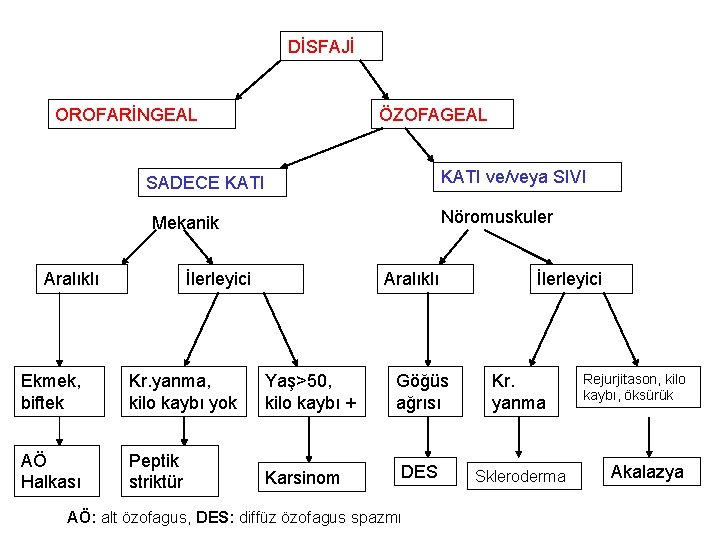 DİSFAJİ

OROFARİNGEAL

ÖZOFAGEAL

SADECE KATI

KATI ve/veya SIVI

Mekanik

Nöromuskuler

Aralıklı

İlerleyici

Aralıklı

İlerleyici

Ekmek, biftek

Kr.yanma, kilo kaybı yok

Yaş>50, kilo kaybı +

Göğüs ağrısı

Kr. yanma

Rejurjitason, kilo kaybı, öksürük

AÖ Halkası

Peptik striktür

Karsinom

DES

Skleroderma

Akalazya

AÖ: alt özofagus, DES: diffüz özofagus spazmı